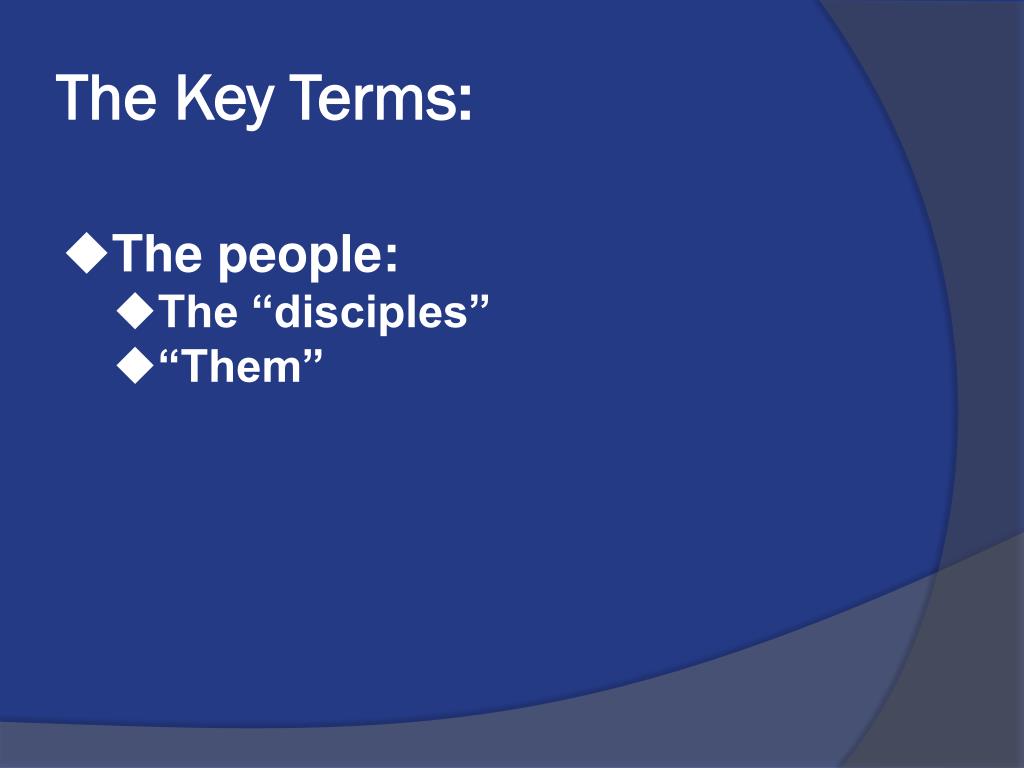 The Key Terms:

◆The people:
◆The “disciples”
◆“Them”